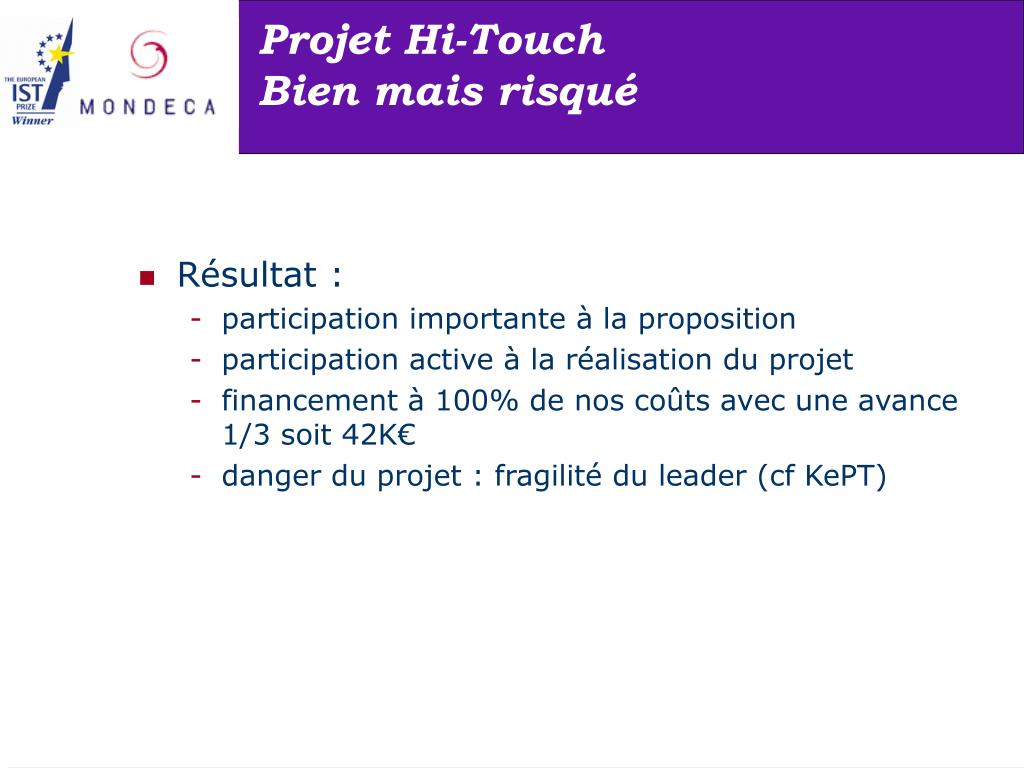 THE EUROPEAN IST PRIZE Winner

MONDECA

Projet Hi-Touch
Bien mais risqué

Résultat :
- participation importante à la proposition
- participation active à la réalisation du projet
- financement à 100% de nos coûts avec une avance 1/3 soit 42K€
- danger du projet : fragilité du leader (cf KePT)